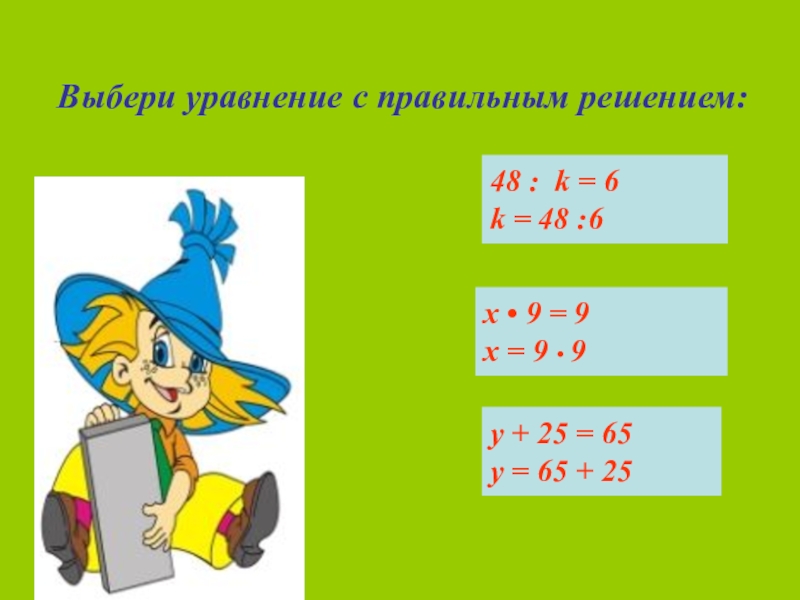 Выбери уравнение с правильным решением:

$48 : k = 6$
$k = 48 : 6$

$x \cdot 9 = 9$
$x = 9 \cdot 9$

$y + 25 = 65$
$y = 65 + 25$